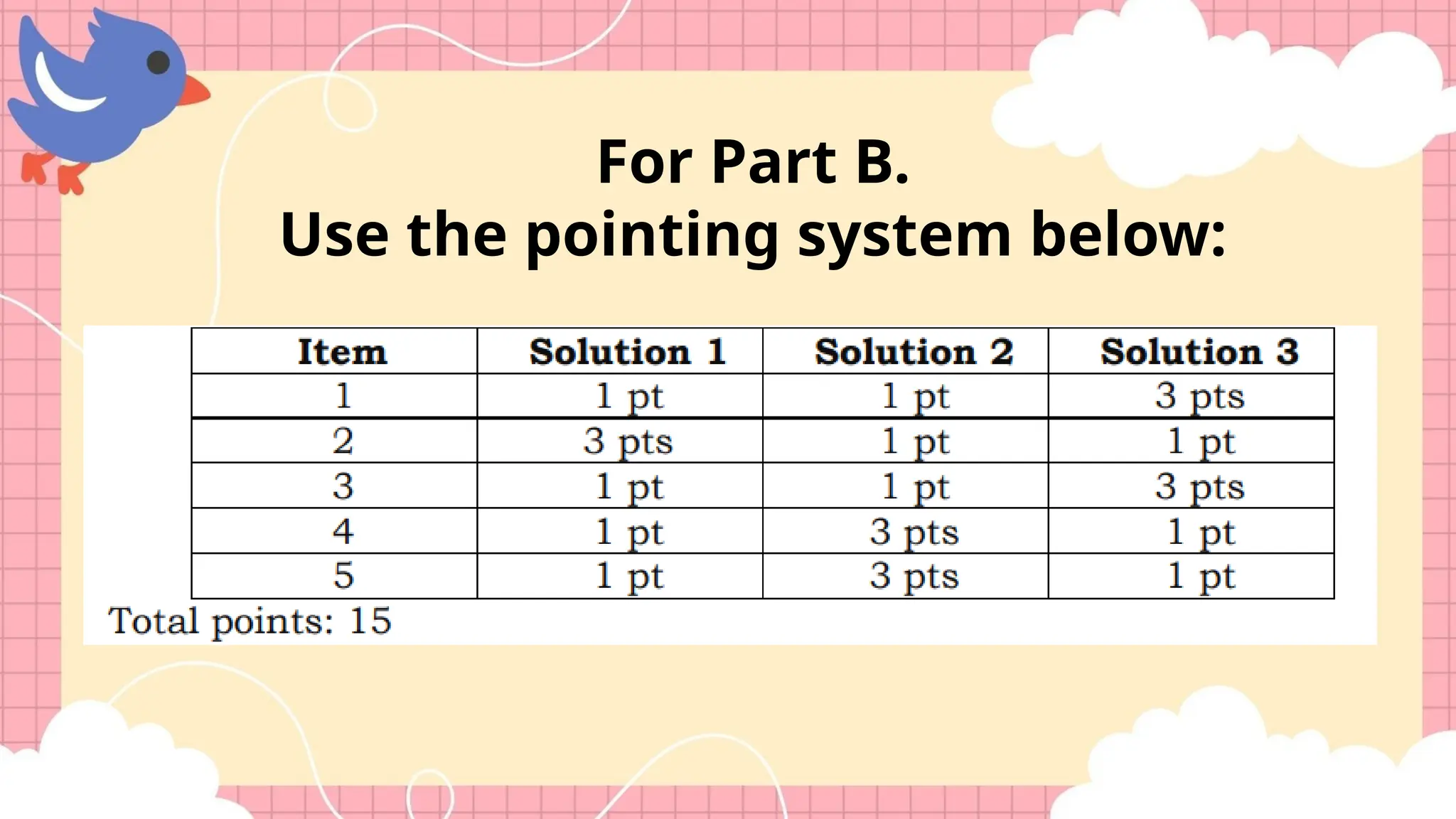 For Part B.
Use the pointing system below:

| Item | Solution 1 | Solution 2 | Solution 3 |
|---|---|---|---|
| 1 | 1 pt | 1 pt | 3 pts |
| 2 | 3 pts | 1 pt | 1 pt |
| 3 | 1 pt | 1 pt | 3 pts |
| 4 | 1 pt | 3 pts | 1 pt |
| 5 | 1 pt | 3 pts | 1 pt |

Total points: 15